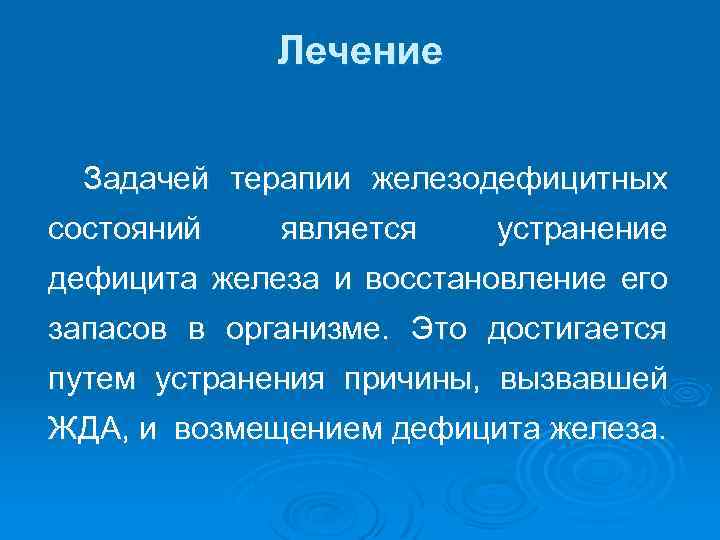 Лечение

Задачей терапии железодефицитных состояний является устранение дефицита железа и восстановление его запасов в организме. Это достигается путем устранения причины, вызвавшей ЖДА, и возмещением дефицита железа.